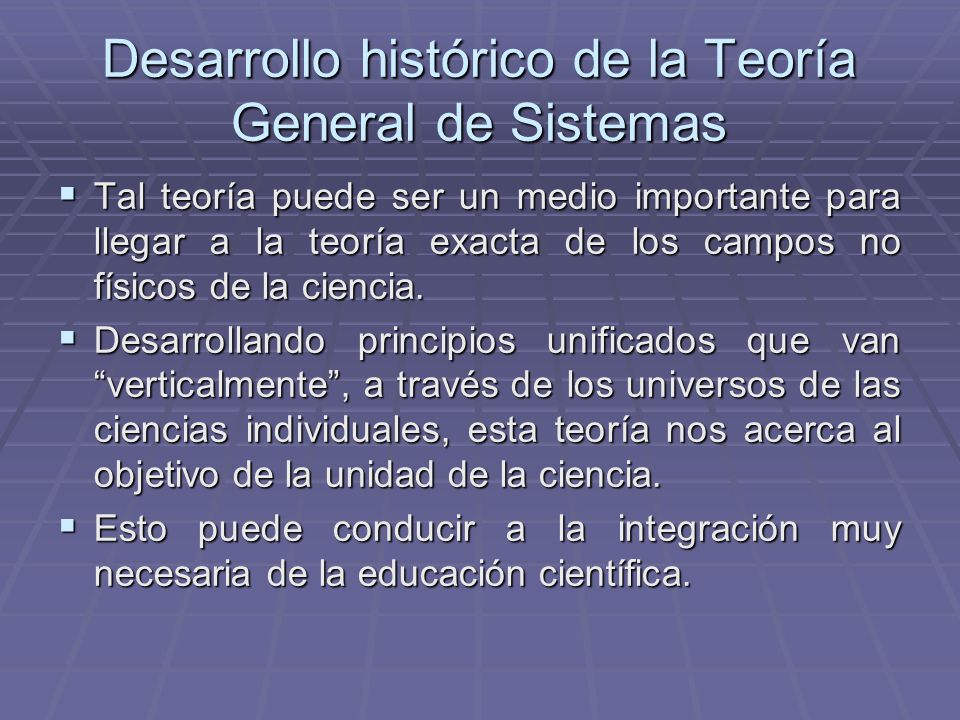 Desarrollo histórico de la Teoría General de Sistemas

▪ Tal teoría puede ser un medio importante para llegar a la teoría exacta de los campos no físicos de la ciencia.

▪ Desarrollando principios unificados que van “verticalmente”, a través de los universos de las ciencias individuales, esta teoría nos acerca al objetivo de la unidad de la ciencia.

▪ Esto puede conducir a la integración muy necesaria de la educación científica.